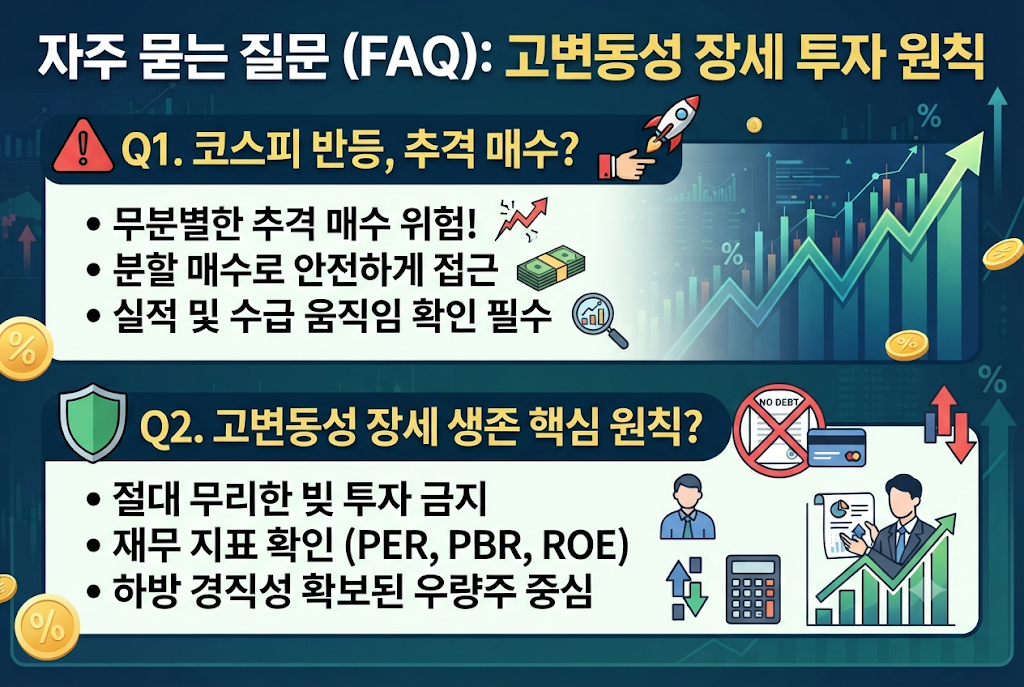 자주 묻는 질문 (FAQ): 고변동성 장세 투자 원칙

Q1. 코스피 반등, 추격 매수?

• 무분별한 추격 매수 위험!
• 분할 매수로 안전하게 접근
• 실적 및 수급 움직임 확인 필수

Q2. 고변동성 장세 생존 핵심 원칙?

NO DEBT

• 절대 무리한 빚 투자 금지
• 재무 지표 확인 (PER, PBR, ROE)
• 하방 경직성 확보된 우량주 중심